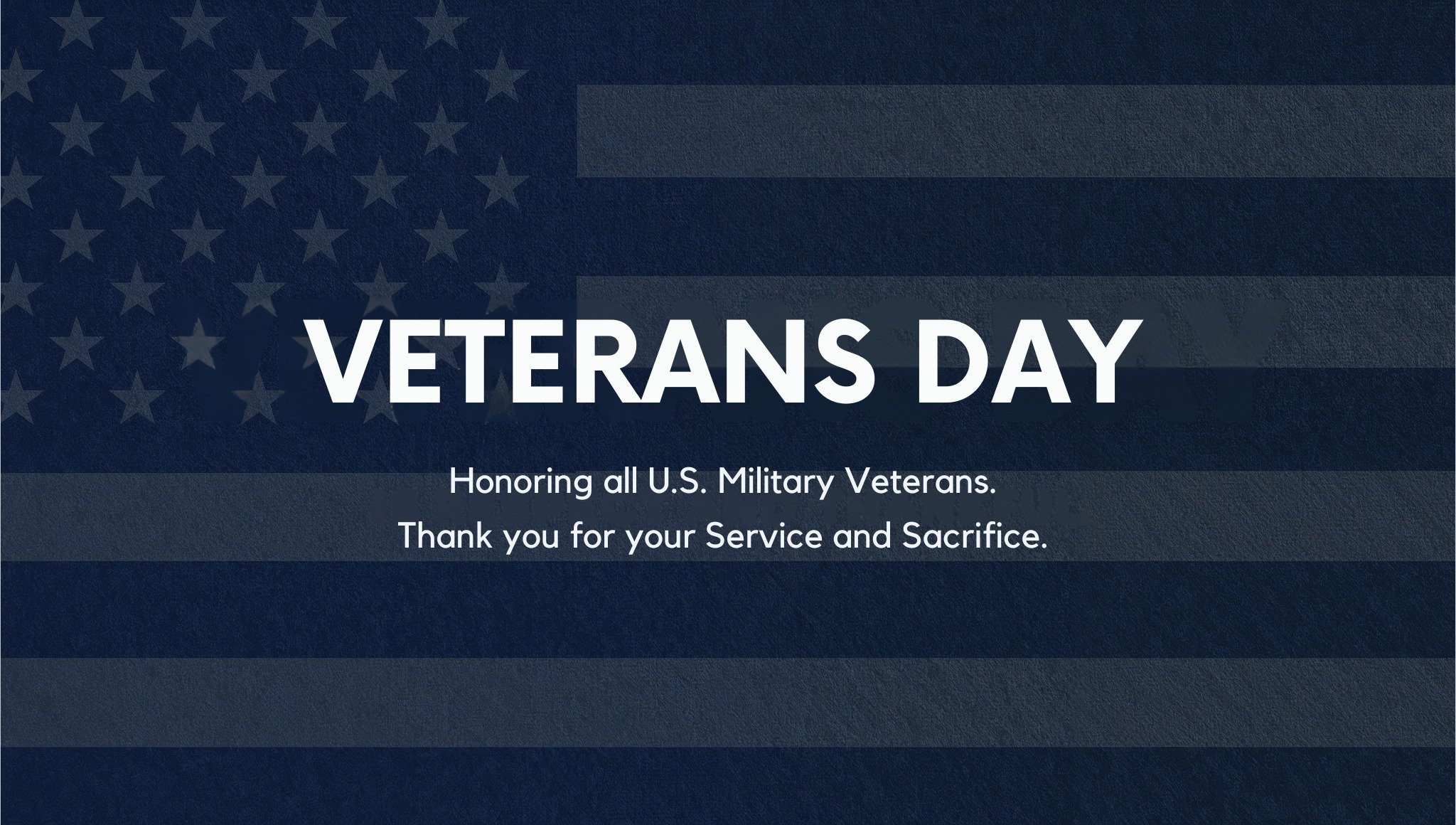 VETERANS DAY

Honoring all U.S. Military Veterans.
Thank you for your Service and Sacrifice.